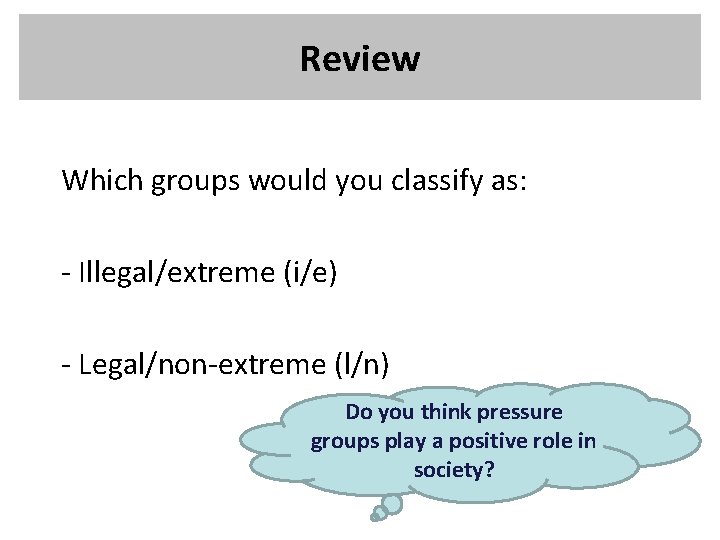 Review

Which groups would you classify as:

- Illegal/extreme (i/e)

- Legal/non-extreme (l/n)

Do you think pressure groups play a positive role in society?